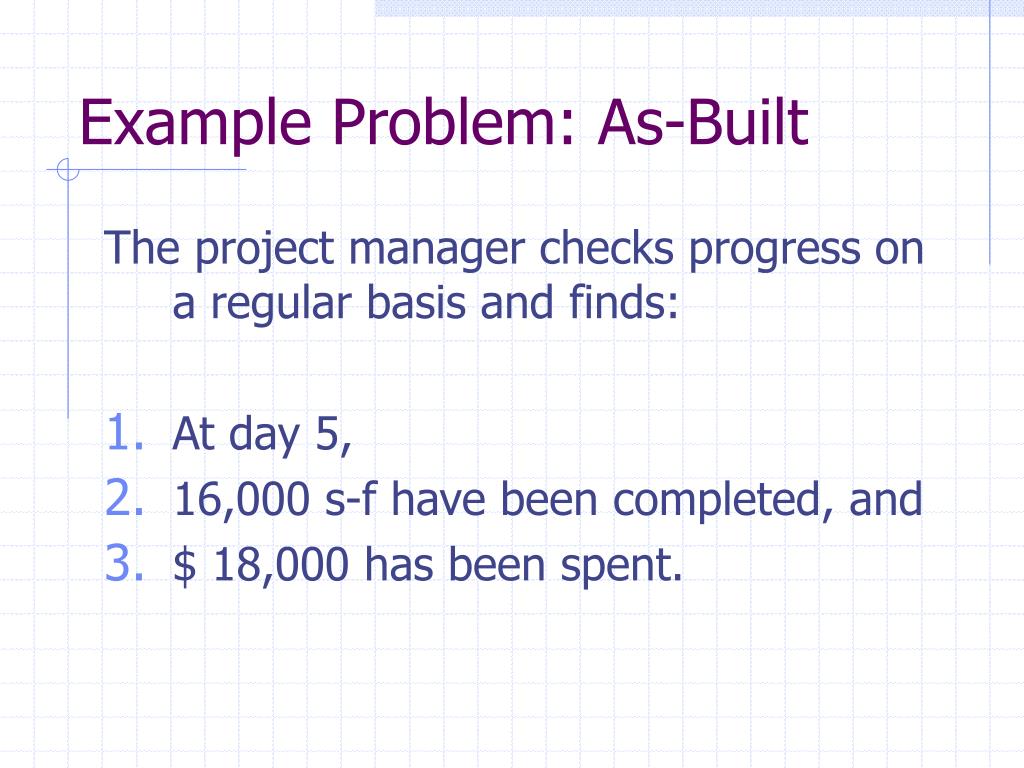 Example Problem: As-Built

The project manager checks progress on a regular basis and finds:

1. At day 5,
2. 16,000 s-f have been completed, and
3. \$ 18,000 has been spent.